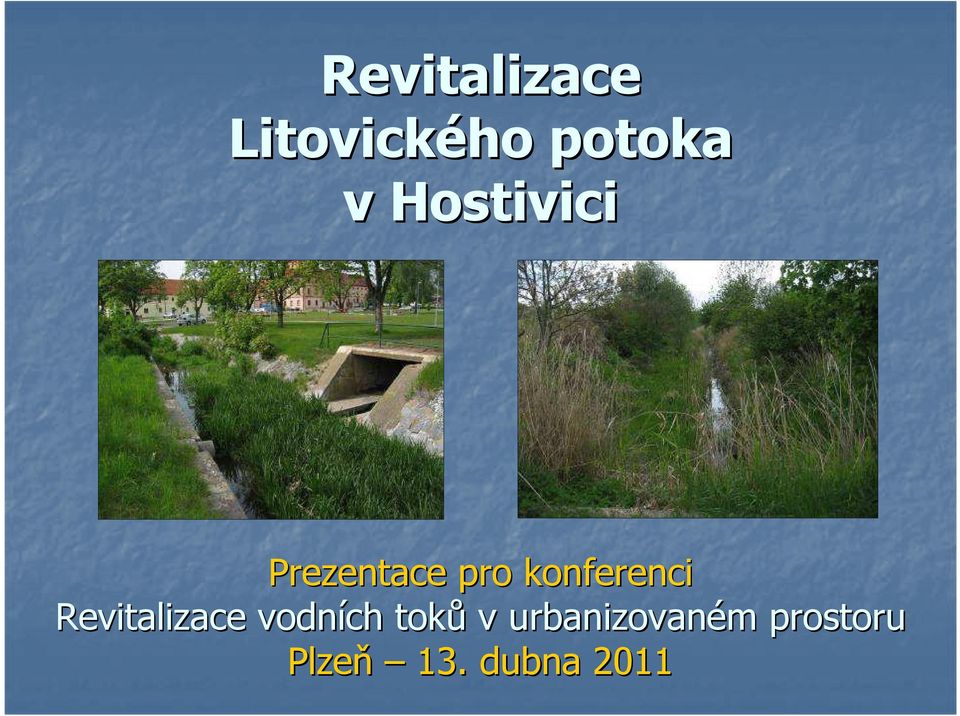 Revitalizace Litovického potoka v Hostivici

Prezentace pro konferenci
Revitalizace vodních toků v urbanizovaném prostoru
Plzeň – 13. dubna 2011